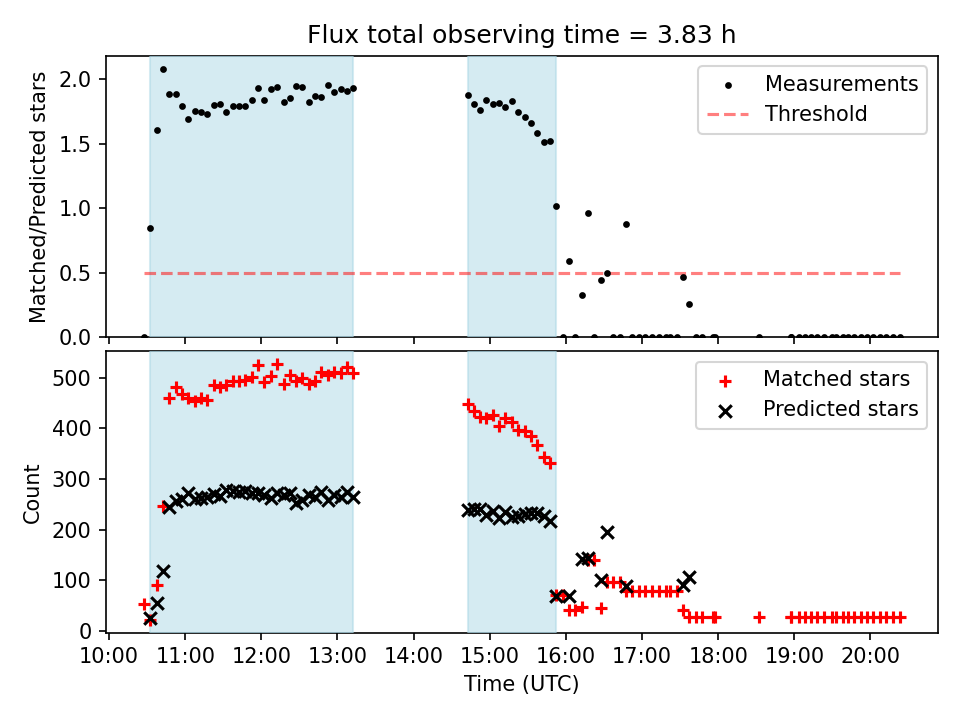 Flux total observing time = 3.83 h

Matched/Predicted stars

2.0
1.5
1.0
0.5
0.0

Measurements
Threshold

Count

500
400
300
200
100
0

Matched stars
Predicted stars

10:00 11:00 12:00 13:00 14:00 15:00 16:00 17:00 18:00 19:00 20:00

Time (UTC)